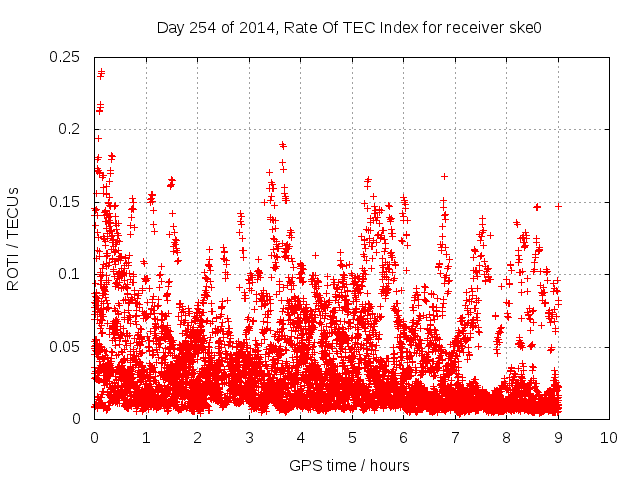 Day 254 of 2014, Rate Of TEC Index for receiver ske0

ROTI / TECUs

0.25
0.2
0.15
0.1
0.05
0

0 1 2 3 4 5 6 7 8 9 10

GPS time / hours